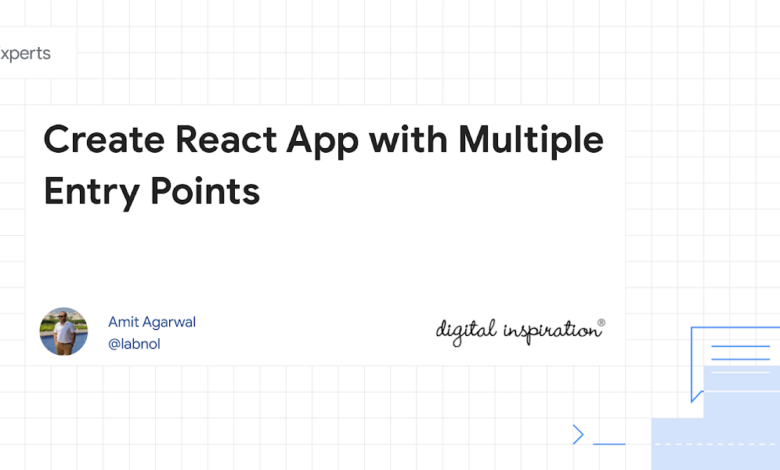 xperts

Create React App with Multiple Entry Points

Amit Agarwal
@labnol

digital inspiration®